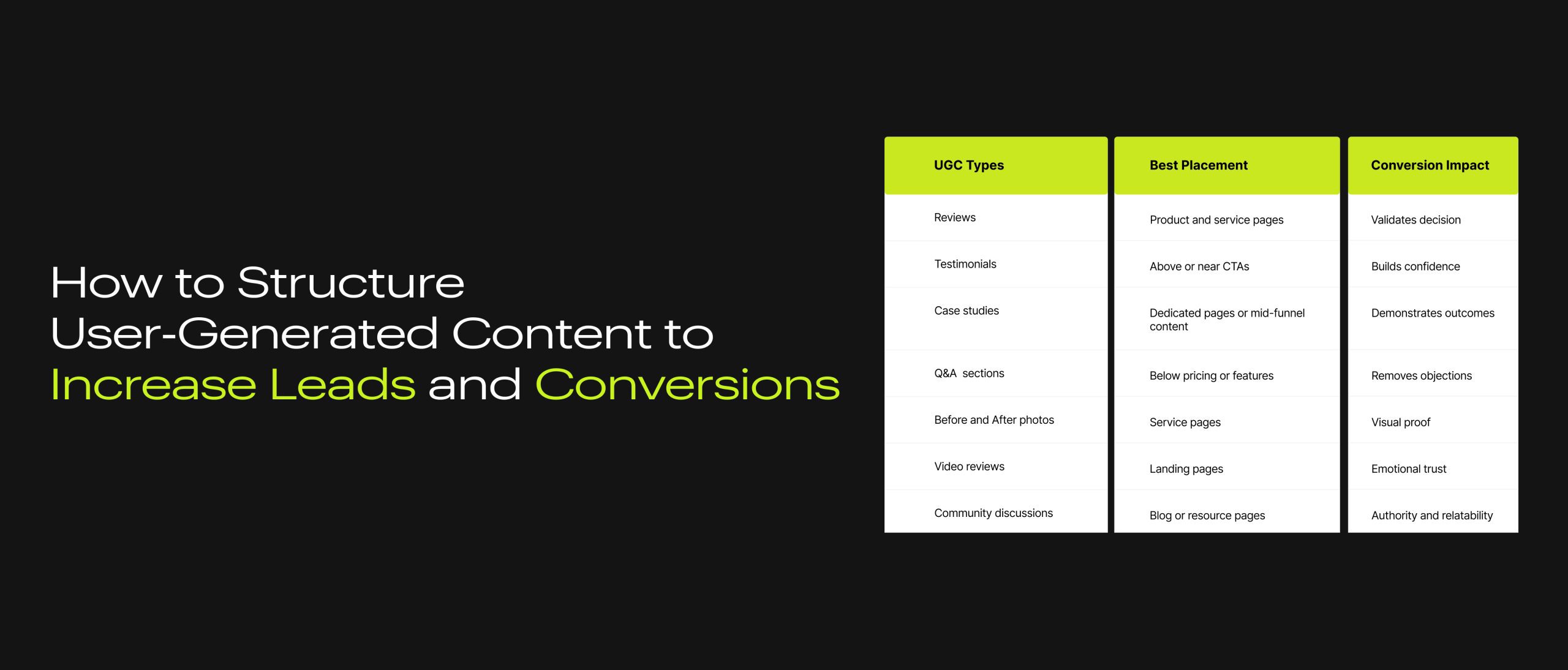 How to Structure User-Generated Content to Increase Leads and Conversions

| UGC Types | Best Placement | Conversion Impact |
|---|---|---|
| Reviews | Product and service pages | Validates decision |
| Testimonials | Above or near CTAs | Builds confidence |
| Case studies | Dedicated pages or mid-funnel content | Demonstrates outcomes |
| Q&A sections | Below pricing or features | Removes objections |
| Before and After photos | Service pages | Visual proof |
| Video reviews | Landing pages | Emotional trust |
| Community discussions | Blog or resource pages | Authority and relatability |